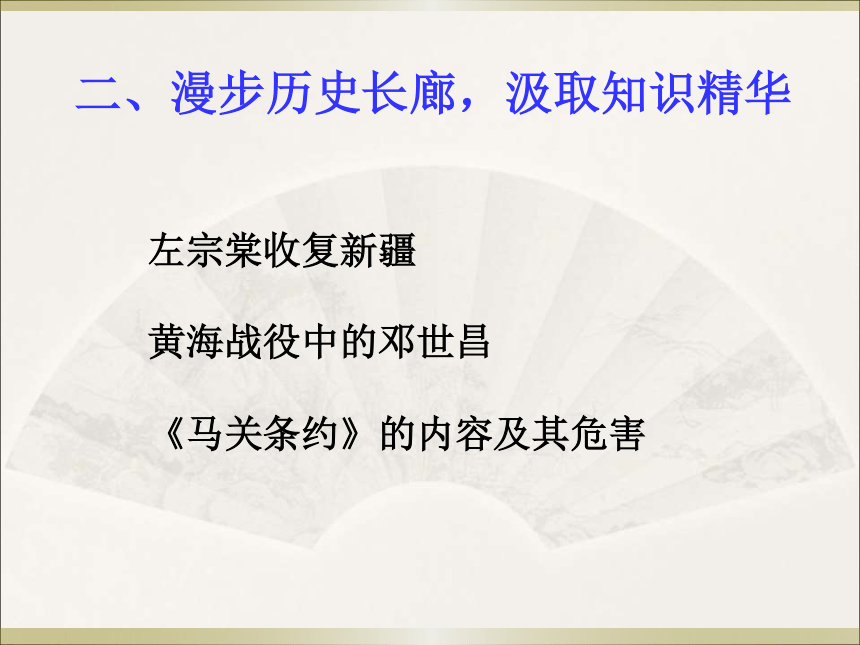 二、漫步历史长廊，汲取知识精华

左宗棠收复新疆

黄海战役中的邓世昌

《马关条约》的内容及其危害